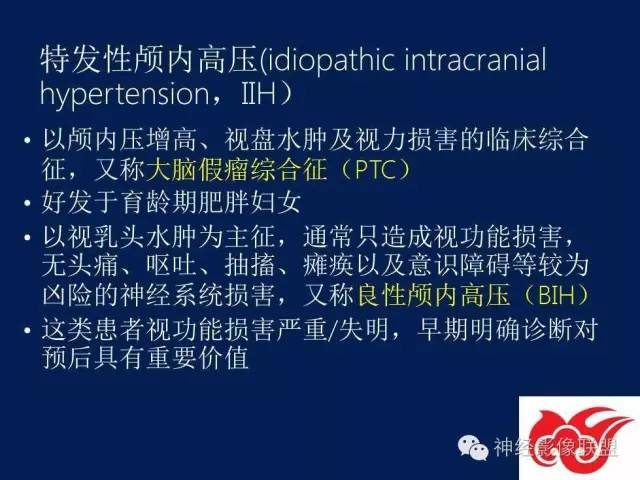 特发性颅内高压(idiopathic intracranial hypertension，IIH）

• 以颅内压增高、视盘水肿及视力损害的临床综合征，又称大脑假瘤综合征（PTC）
• 好发于育龄期肥胖妇女
• 以视乳头水肿为主征，通常只造成视功能损害，无头痛、呕吐、抽搐、瘫痪以及意识障碍等较为凶险的神经系统损害，又称良性颅内高压（BIH）
• 这类患者视功能损害严重/失明，早期明确诊断对预后具有重要价值

神经影像联盟